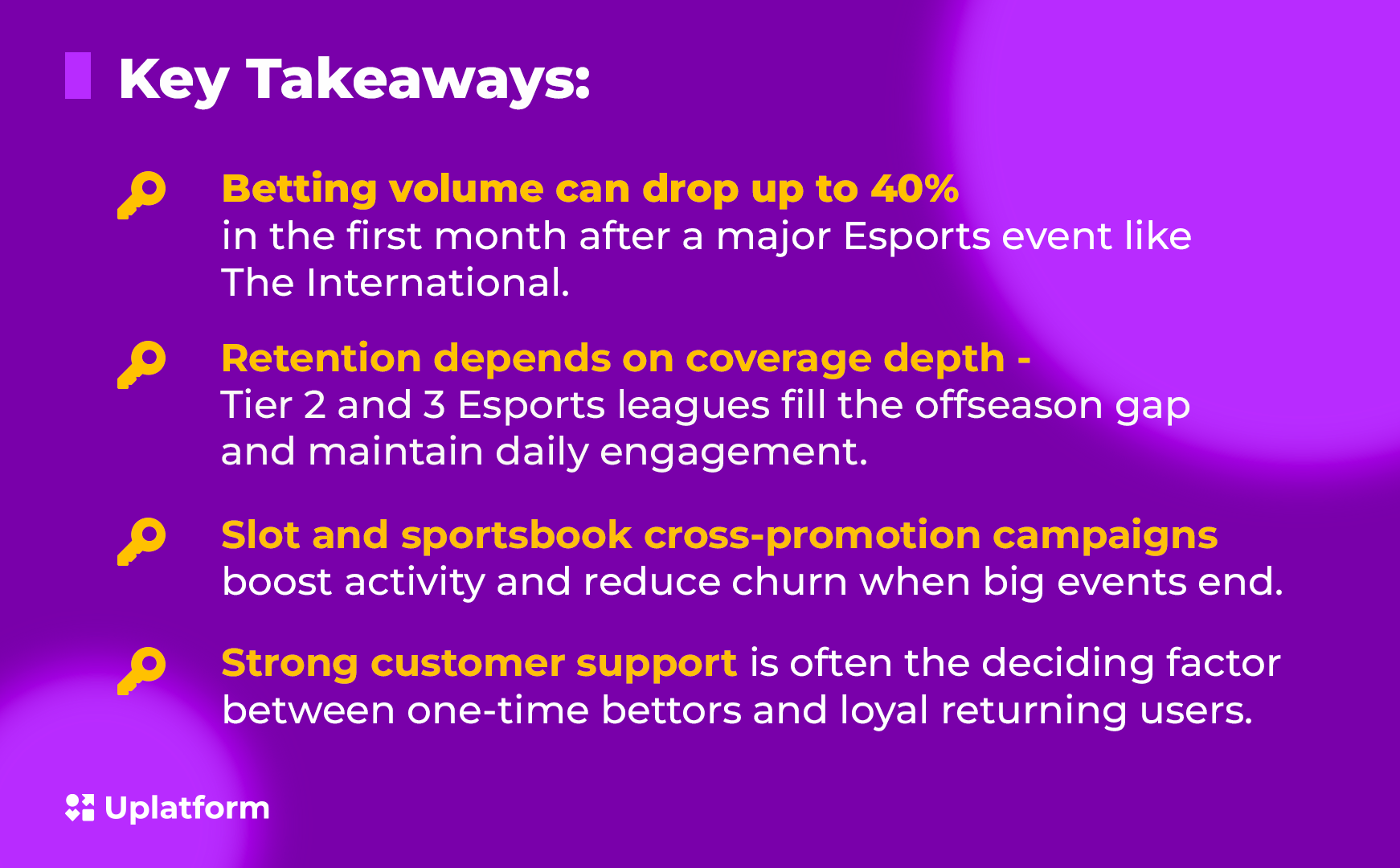 Key Takeaways:

Betting volume can drop up to 40%
in the first month after a major Esports event like The International.

Retention depends on coverage depth -
Tier 2 and 3 Esports leagues fill the offseason gap and maintain daily engagement.

Slot and sportsbook cross-promotion campaigns
boost activity and reduce churn when big events end.

Strong customer support is often the deciding factor between one-time bettors and loyal returning users.

Uplatform